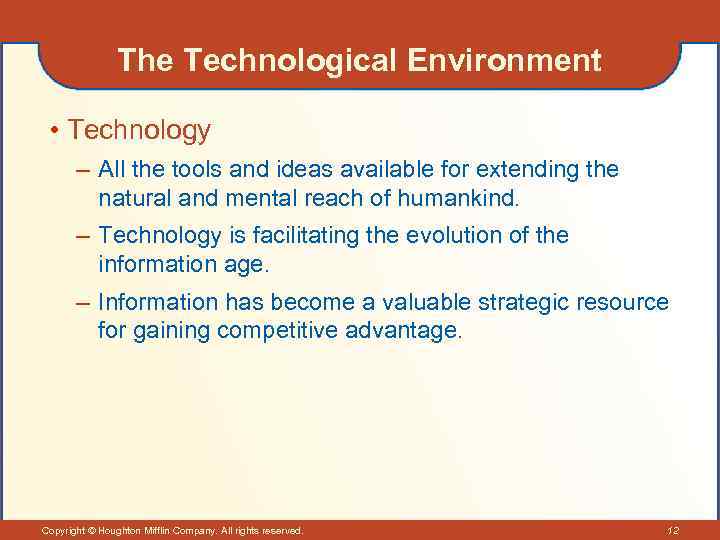 The Technological Environment

• Technology

– All the tools and ideas available for extending the natural and mental reach of humankind.

– Technology is facilitating the evolution of the information age.

– Information has become a valuable strategic resource for gaining competitive advantage.

Copyright © Houghton Mifflin Company. All rights reserved.

12